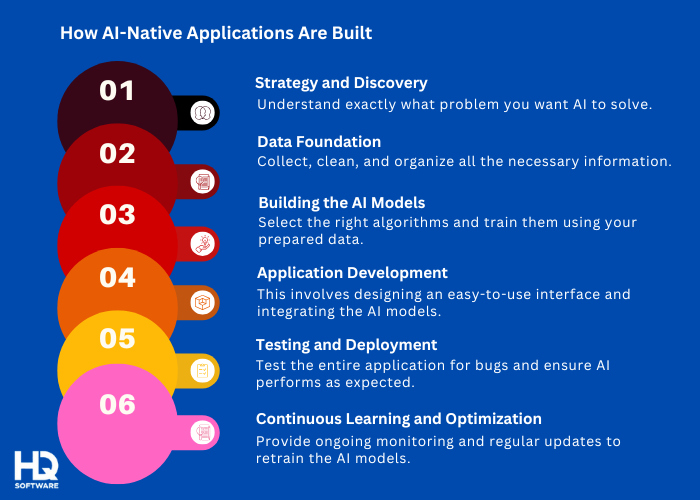 How AI-Native Applications Are Built

01

Strategy and Discovery

Understand exactly what problem you want AI to solve.

02

Data Foundation

Collect, clean, and organize all the necessary information.

03

Building the AI Models

Select the right algorithms and train them using your prepared data.

04

Application Development

This involves designing an easy-to-use interface and integrating the AI models.

05

Testing and Deployment

Test the entire application for bugs and ensure AI performs as expected.

06

Continuous Learning and Optimization

Provide ongoing monitoring and regular updates to retrain the AI models.

HQ SOFTWARE